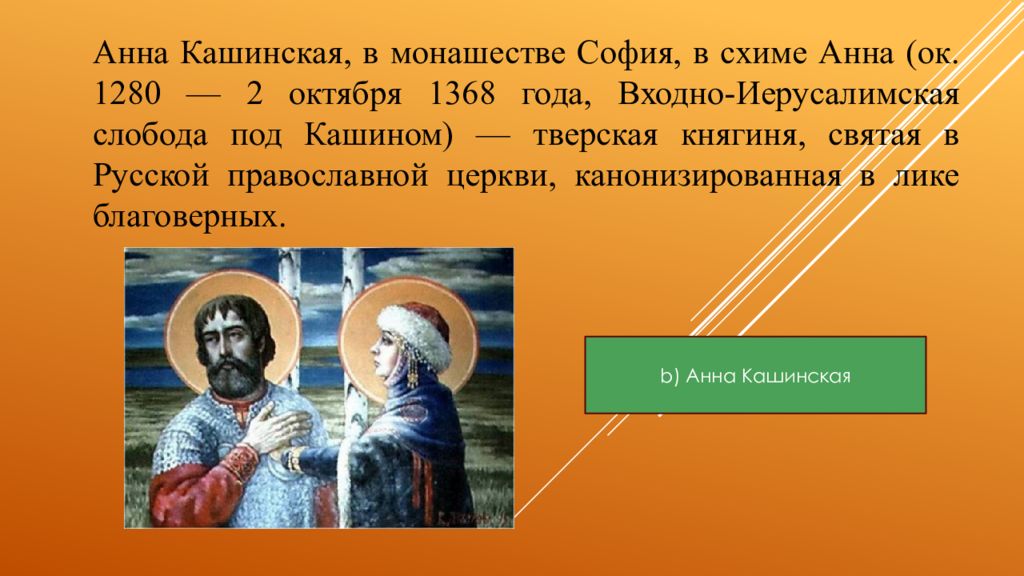 Анна Кашинская, в монашестве София, в схиме Анна (ок. 1280 — 2 октября 1368 года, Входно-Иерусалимская слобода под Кашином) — тверская княгиня, святая в Русской православной церкви, канонизированная в лике благоверных.

b) Анна Кашинская